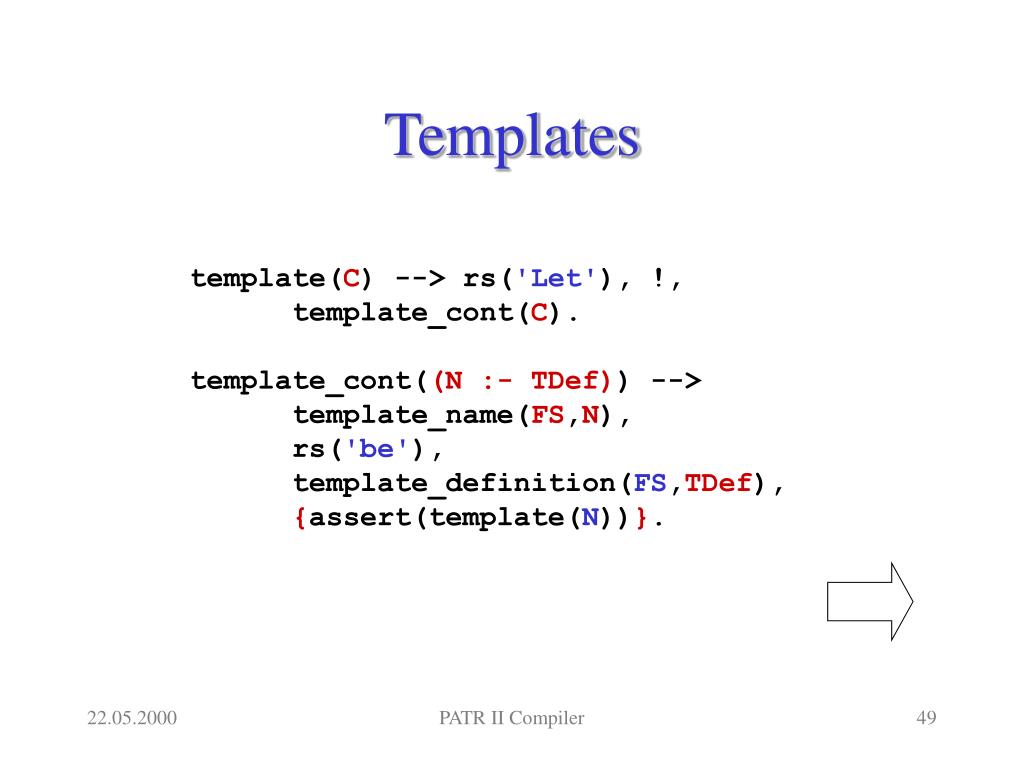 Templates

template(C) --> rs('Let'), !,
        template_cont(C).

template_cont((N :- TDef)) -->
        template_name(FS,N),
        rs('be'),
        template_definition(FS,TDef),
        {assert(template(N))}.

22.05.2000

PATR II Compiler

49